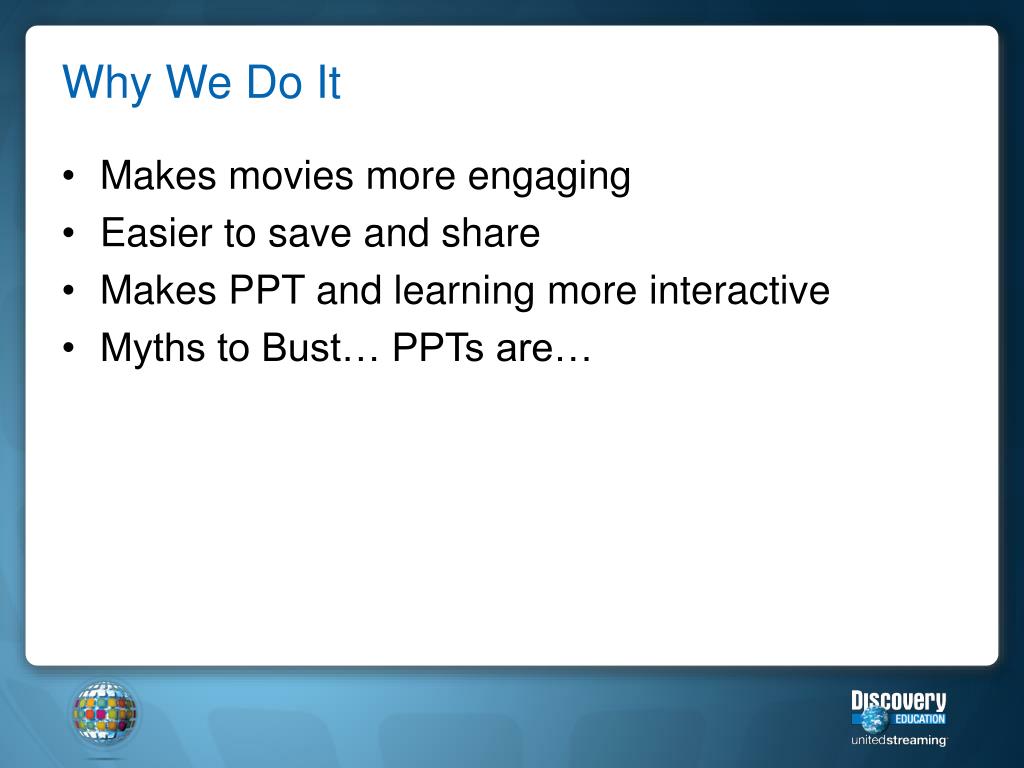 Why We Do It

• Makes movies more engaging
• Easier to save and share
• Makes PPT and learning more interactive
• Myths to Bust… PPTs are…

Discovery EDUCATION
unitedstreaming